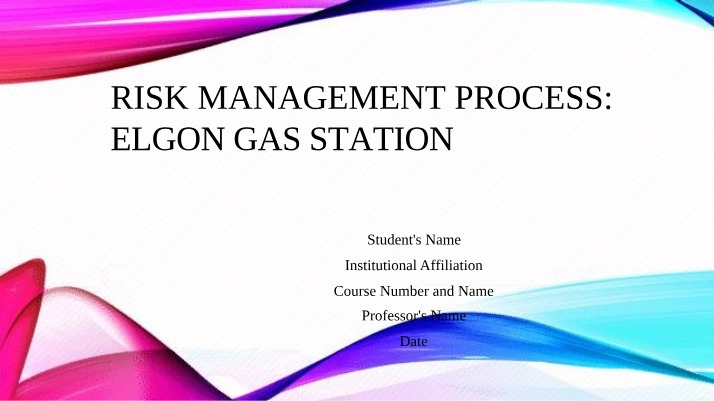 RISK MANAGEMENT PROCESS: ELGON GAS STATION

Student's Name

Institutional Affiliation

Course Number and Name

Professor's Name

Date